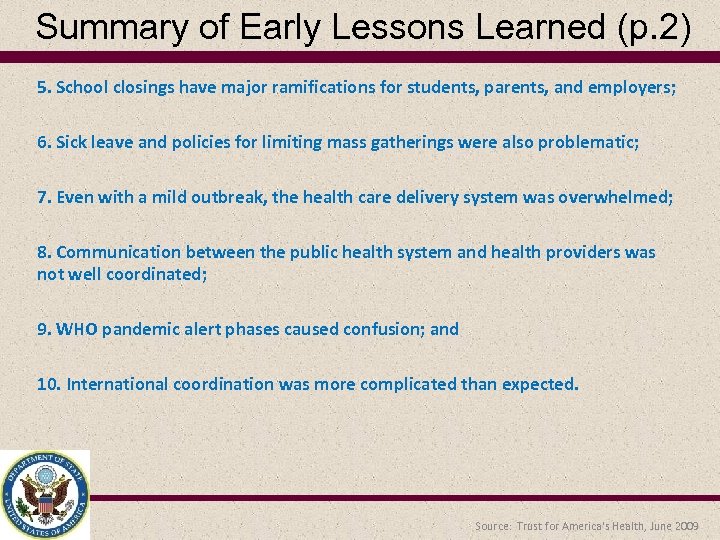 Summary of Early Lessons Learned (p.2)

5. School closings have major ramifications for students, parents, and employers;

6. Sick leave and policies for limiting mass gatherings were also problematic;

7. Even with a mild outbreak, the health care delivery system was overwhelmed;

8. Communication between the public health system and health providers was not well coordinated;

9. WHO pandemic alert phases caused confusion; and

10. International coordination was more complicated than expected.

DEPARTMENT OF STATE UNITED STATES OF AMERICA

Source: Trust for America's Health, June 2009